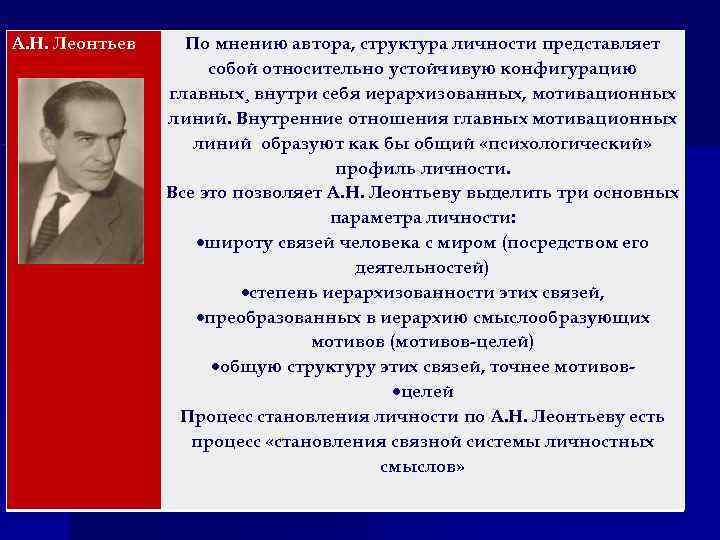 А.Н. Леонтьев

По мнению автора, структура личности представляет собой относительно устойчивую конфигурацию главных, внутри себя иерархизованных, мотивационных линий. Внутренние отношения главных мотивационных линий образуют как бы общий «психологический» профиль личности.

Все это позволяет А.Н. Леонтьеву выделить три основных параметра личности:

•широту связей человека с миром (посредством его деятельностей)

•степень иерархизованности этих связей,

•преобразованных в иерархию смыслообразующих мотивов (мотивов-целей)

•общую структуру этих связей, точнее мотивов-

•целей

Процесс становления личности по А.Н. Леонтьеву есть процесс «становления связной системы личностных смыслов»